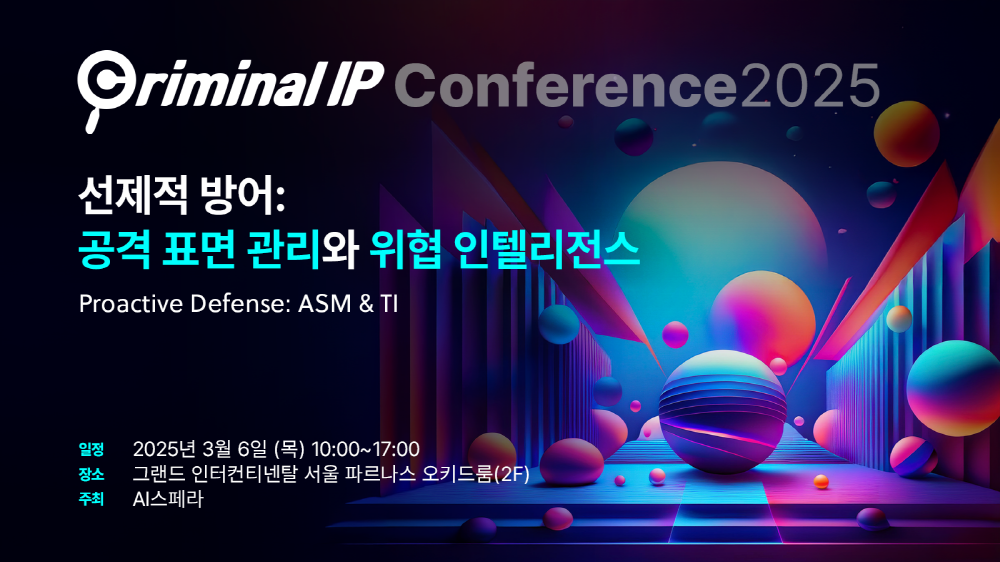 Criminal IP Conference2025

선제적 방어:
공격 표면 관리와 위협 인텔리전스

Proactive Defense: ASM & TI

일정 2025년 3월 6일 (목) 10:00~17:00
장소 그랜드 인터컨티넨탈 서울 파르나스 오키드룸(2F)
주최 AI스페라